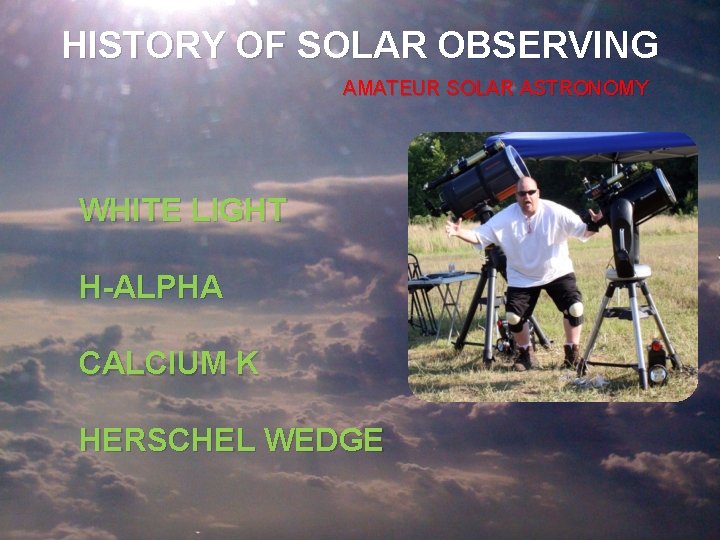 HISTORY OF SOLAR OBSERVING

AMATEUR SOLAR ASTRONOMY

WHITE LIGHT

H-ALPHA

CALCIUM K

HERSCHEL WEDGE